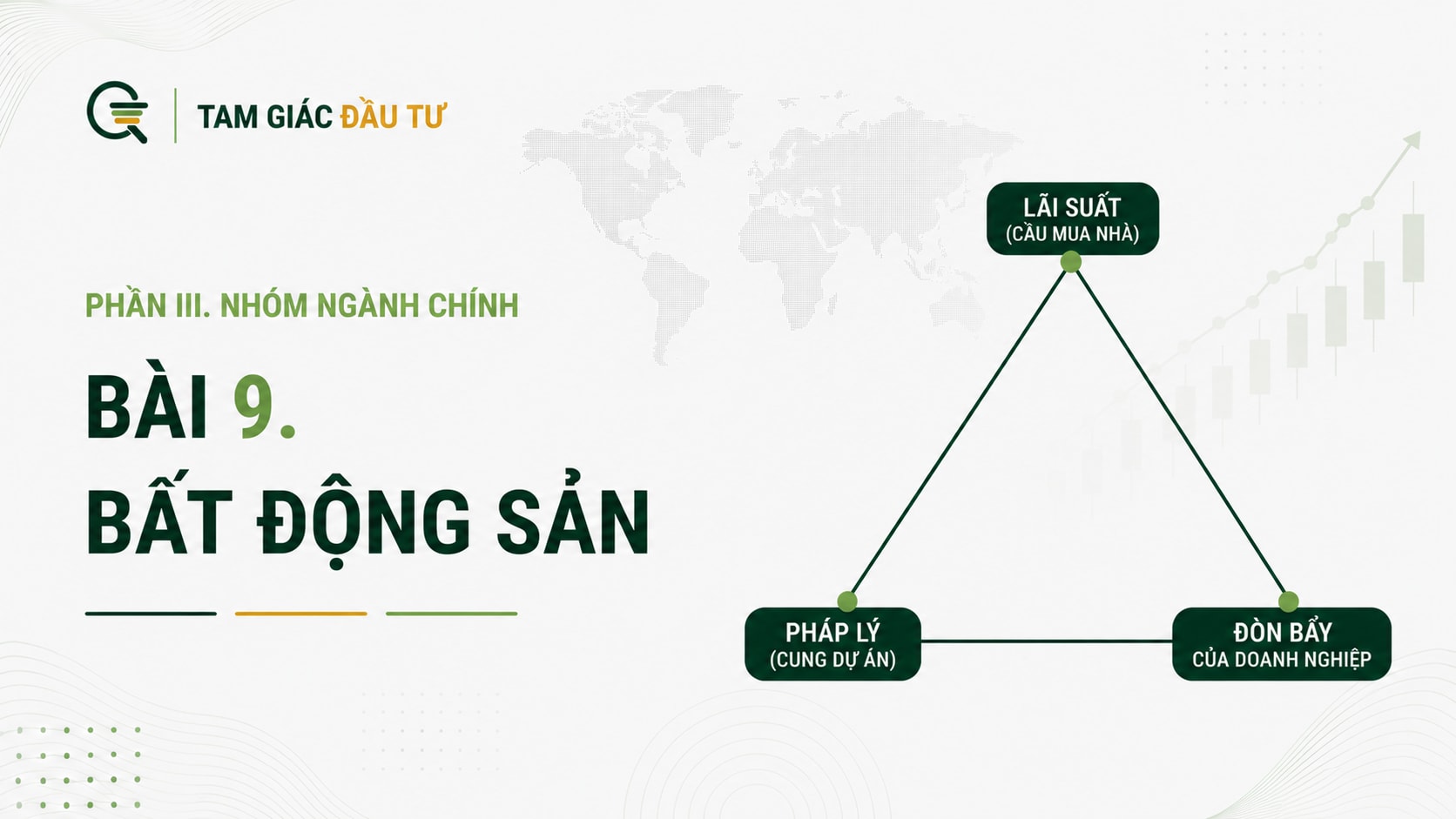 TAM GIÁC ĐẦU TƯ

PHẦN III. NHÓM NGÀNH CHÍNH

BÀI 9.
BẤT ĐỘNG SẢN

LÃI SUẤT
(CẦU MUA NHÀ)

PHÁP LÝ
(CUNG DỰ ÁN)

ĐÒN BẨY
CỦA DOANH NGHIỆP